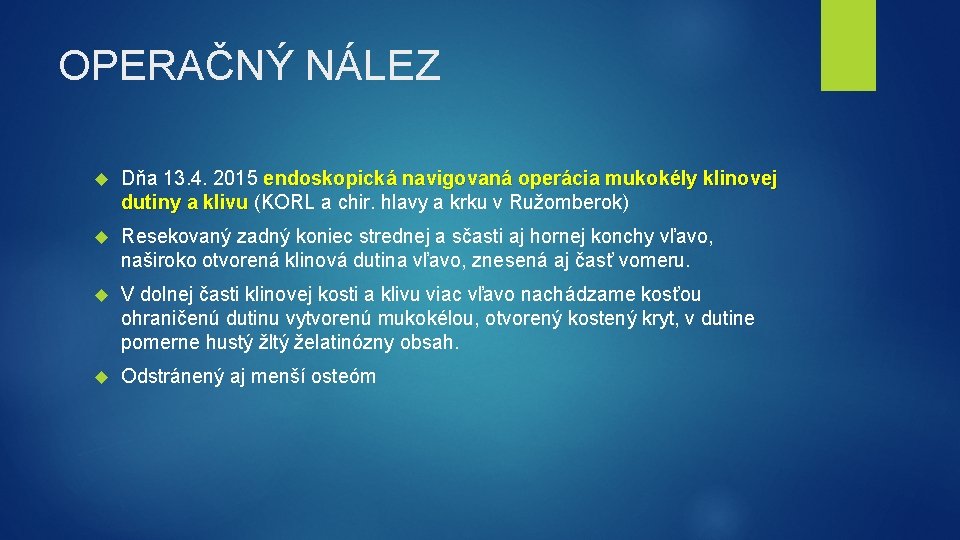 OPERAČNÝ NÁLEZ

Dňa 13.4. 2015 endoskopická navigovaná operácia mukokély klinovej dutiny a klivu (KORL a chir. hlavy a krku v Ružomberok)

Resekovaný zadný koniec strednej a sčasti aj hornej konchy vľavo, naširoko otvorená klinová dutina vľavo, znesená aj časť vomeru.

V dolnej časti klinovej kosti a klivu viac vľavo nachádzame kosťou ohraničenú dutinu vytvorenú mukokélou, otvorený kostený kryt, v dutine pomerne hustý žltý želatinózny obsah.

Odstránený aj menší osteóm